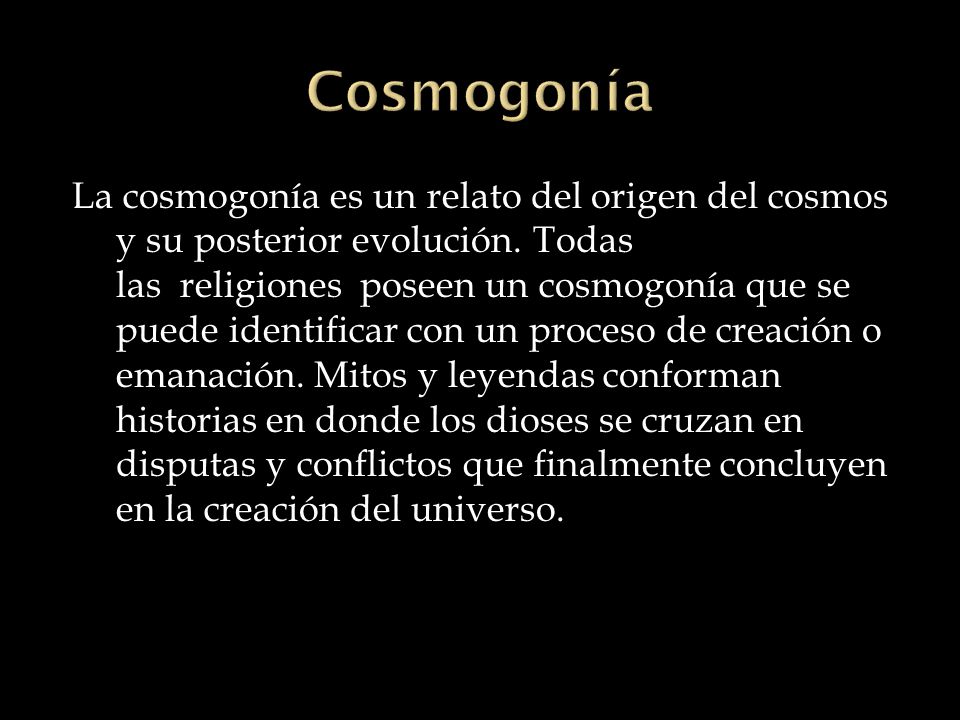 Cosmogonía

La cosmogonía es un relato del origen del cosmos y su posterior evolución. Todas las religiones poseen un cosmogonía que se puede identificar con un proceso de creación o emanación. Mitos y leyendas conforman historias en donde los dioses se cruzan en disputas y conflictos que finalmente concluyen en la creación del universo.